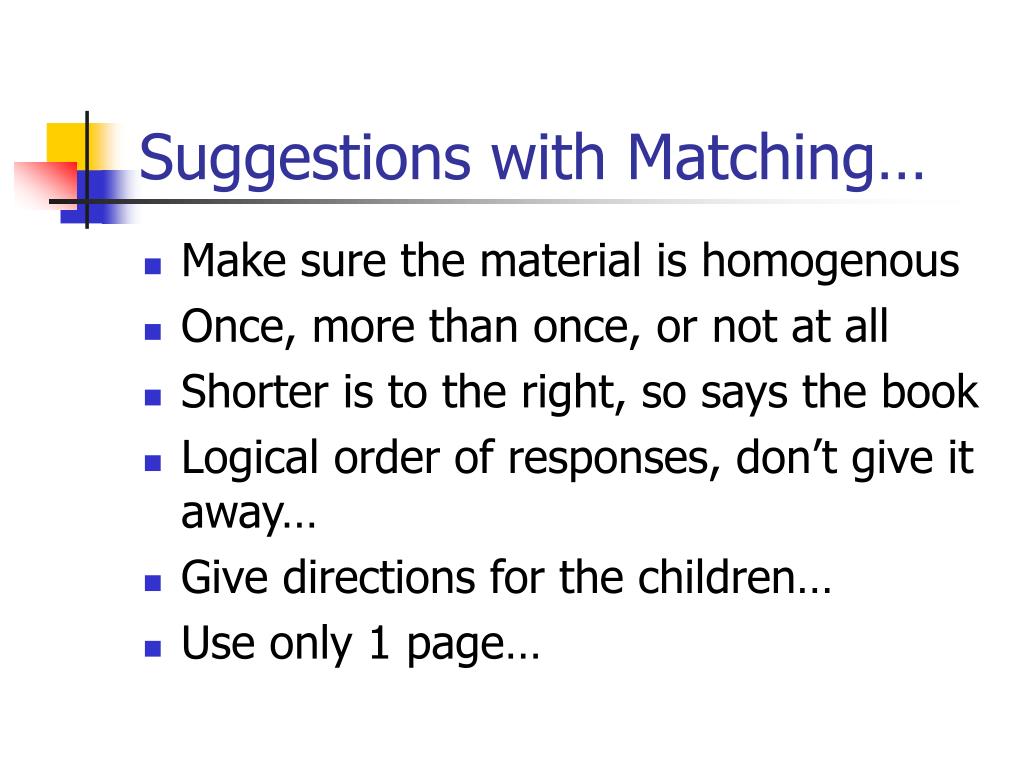 Suggestions with Matching…

- Make sure the material is homogenous
- Once, more than once, or not at all
- Shorter is to the right, so says the book
- Logical order of responses, don’t give it away…
- Give directions for the children…
- Use only 1 page…